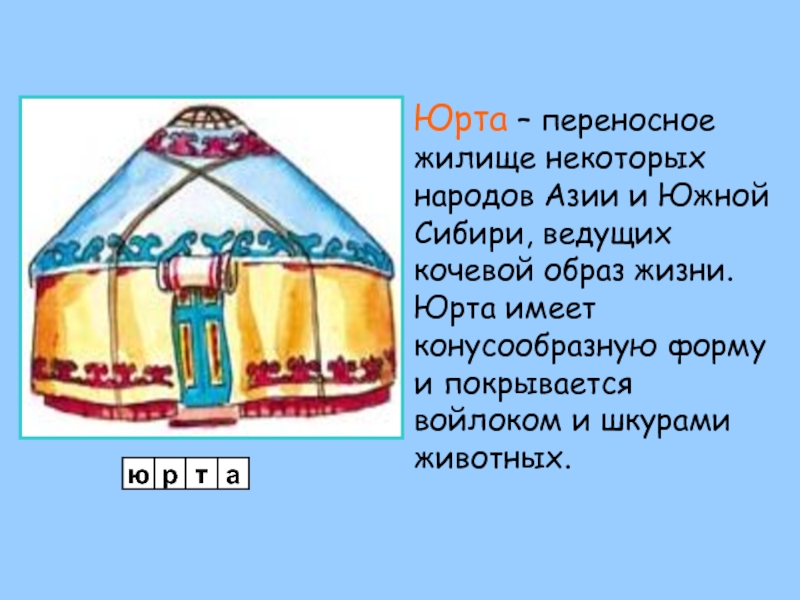 Юрта – переносное жилище некоторых народов Азии и Южной Сибири, ведущих кочевой образ жизни. Юрта имеет конусообразную форму и покрывается войлоком и шкурами животных.

| ю | р | т | а |
|---|---|---|---|